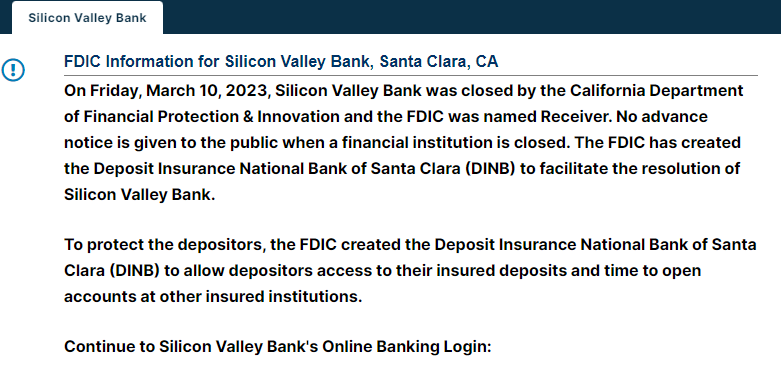 Silicon Valley Bank

FDIC Information for Silicon Valley Bank, Santa Clara, CA

On Friday, March 10, 2023, Silicon Valley Bank was closed by the California Department of Financial Protection & Innovation and the FDIC was named Receiver. No advance notice is given to the public when a financial institution is closed. The FDIC has created the Deposit Insurance National Bank of Santa Clara (DINB) to facilitate the resolution of Silicon Valley Bank.

To protect the depositors, the FDIC created the Deposit Insurance National Bank of Santa Clara (DINB) to allow depositors access to their insured deposits and time to open accounts at other insured institutions.

Continue to Silicon Valley Bank's Online Banking Login: